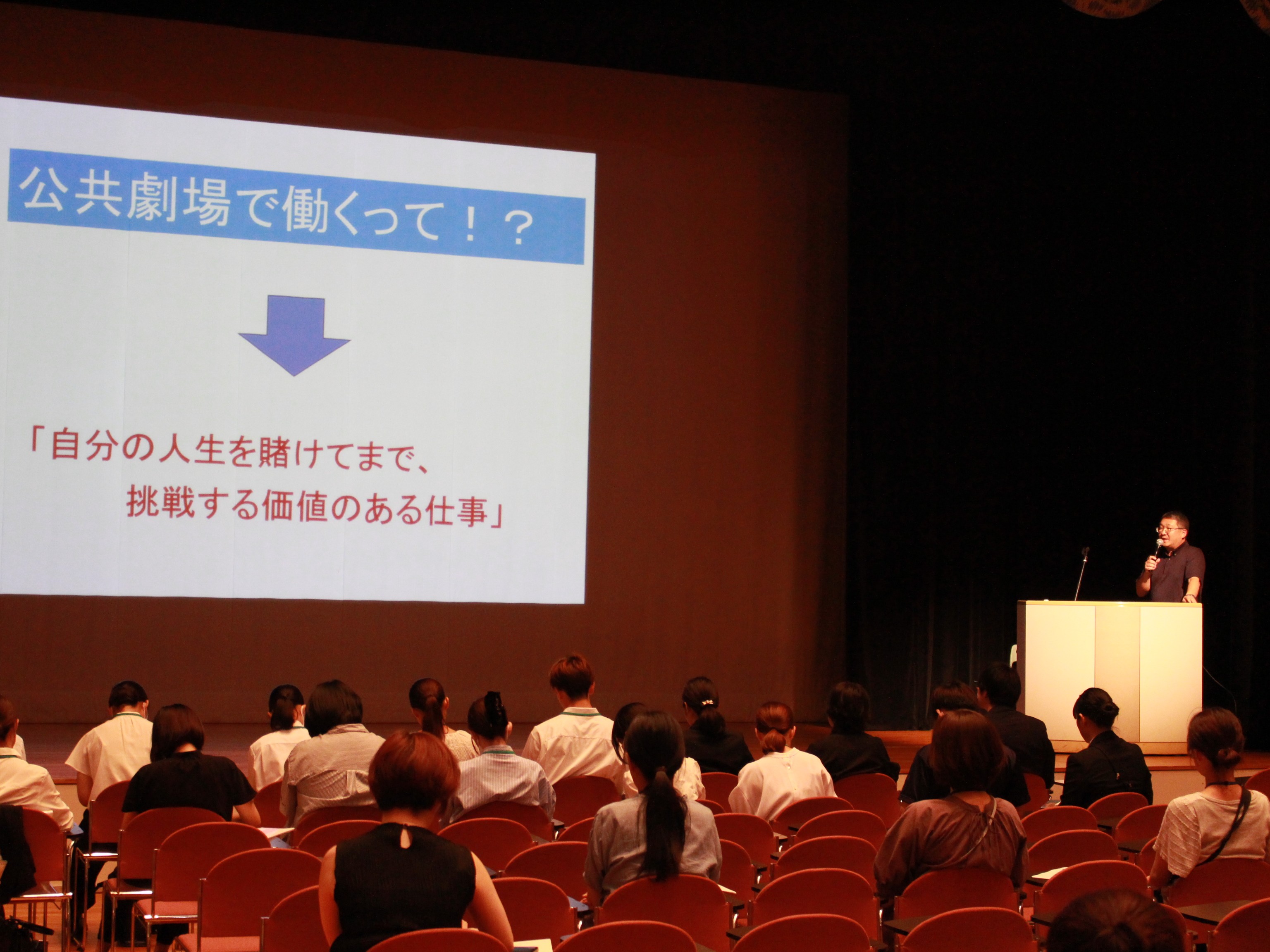 公共劇場で働くって！？

「自分の人生を賭けてまで、
挑戦する価値のある仕事」